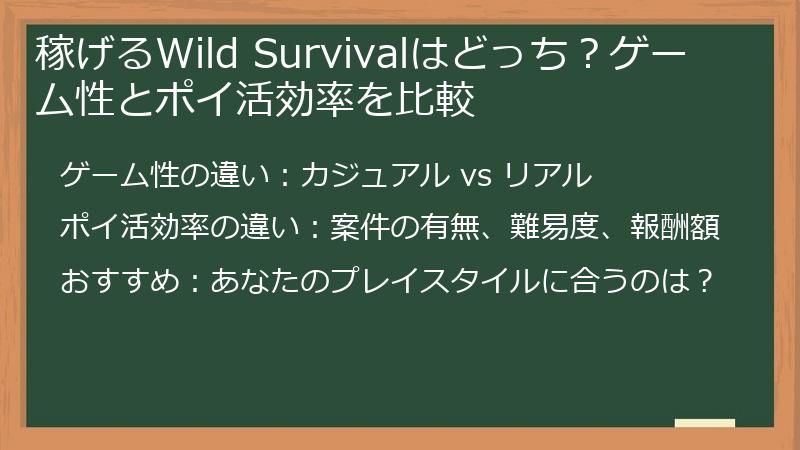 稼げるWild Survivalはどっち？ゲーム性とポイ活効率を比較

ゲーム性の違い：カジュアル vs リアル

ポイ活効率の違い：案件の有無、難易度、報酬額

おすすめ：あなたのプレイスタイルに合うのは？